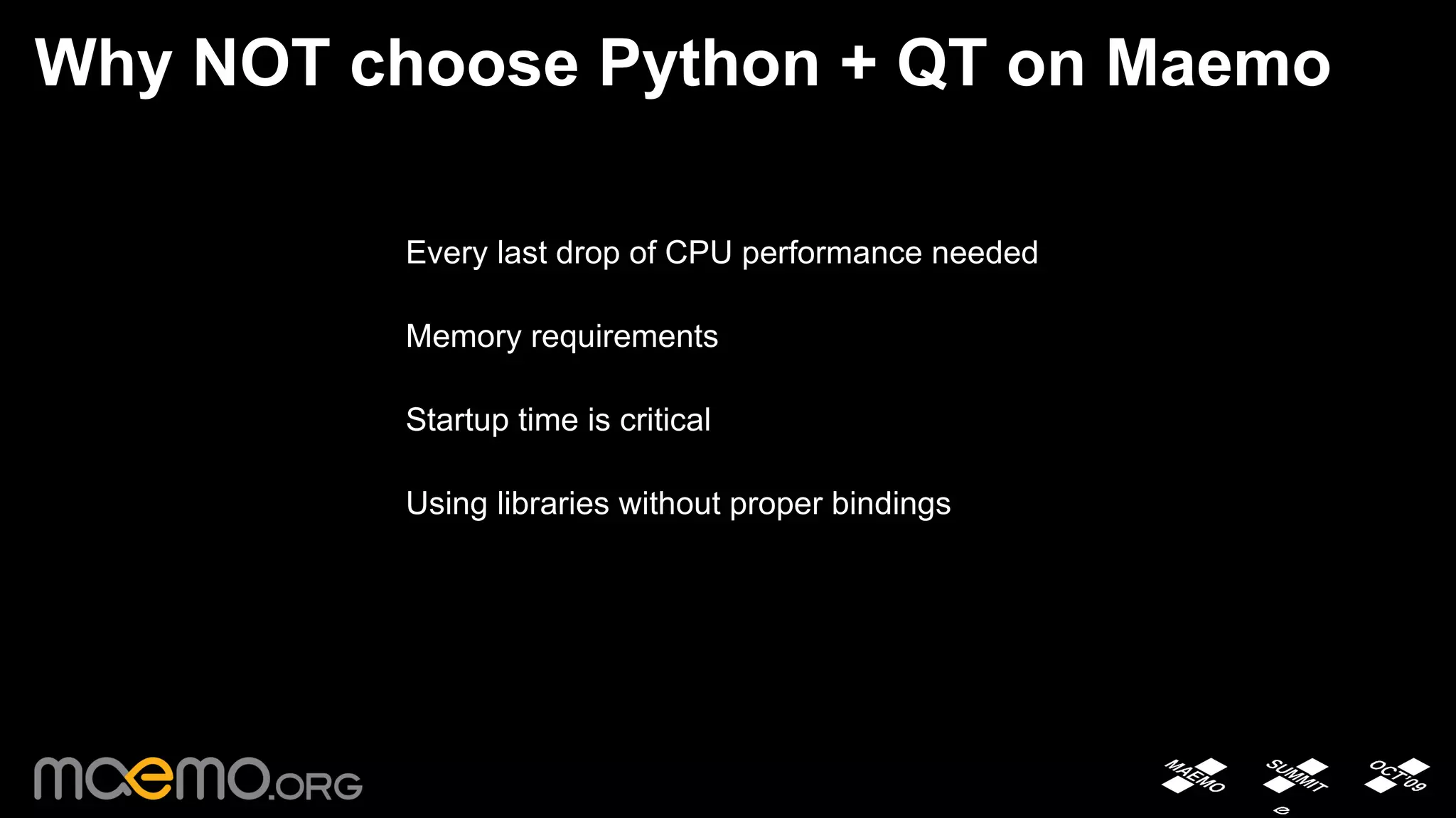 Why NOT choose Python + QT on Maemo

Every last drop of CPU performance needed

Memory requirements

Startup time is critical

Using libraries without proper bindings

maemo.ORG

MAEMO SUMMIT OCT'09